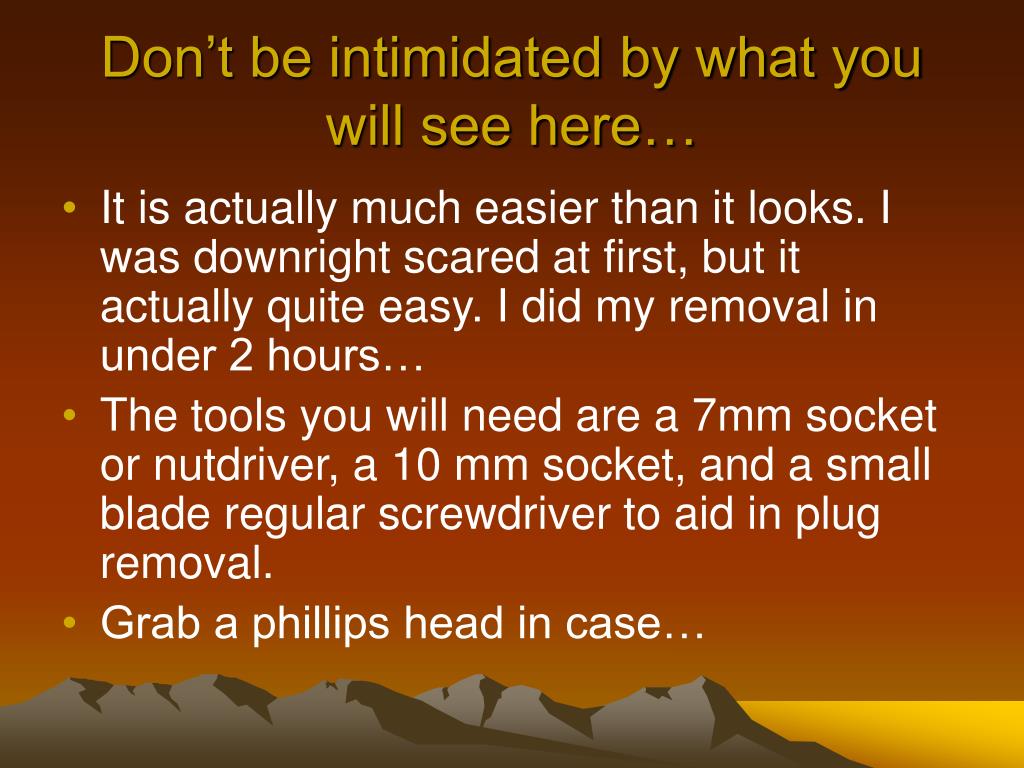 Don’t be intimidated by what you will see here…

• It is actually much easier than it looks. I was downright scared at first, but it actually quite easy. I did my removal in under 2 hours…
• The tools you will need are a 7mm socket or nutdriver, a 10 mm socket, and a small blade regular screwdriver to aid in plug removal.
• Grab a phillips head in case…